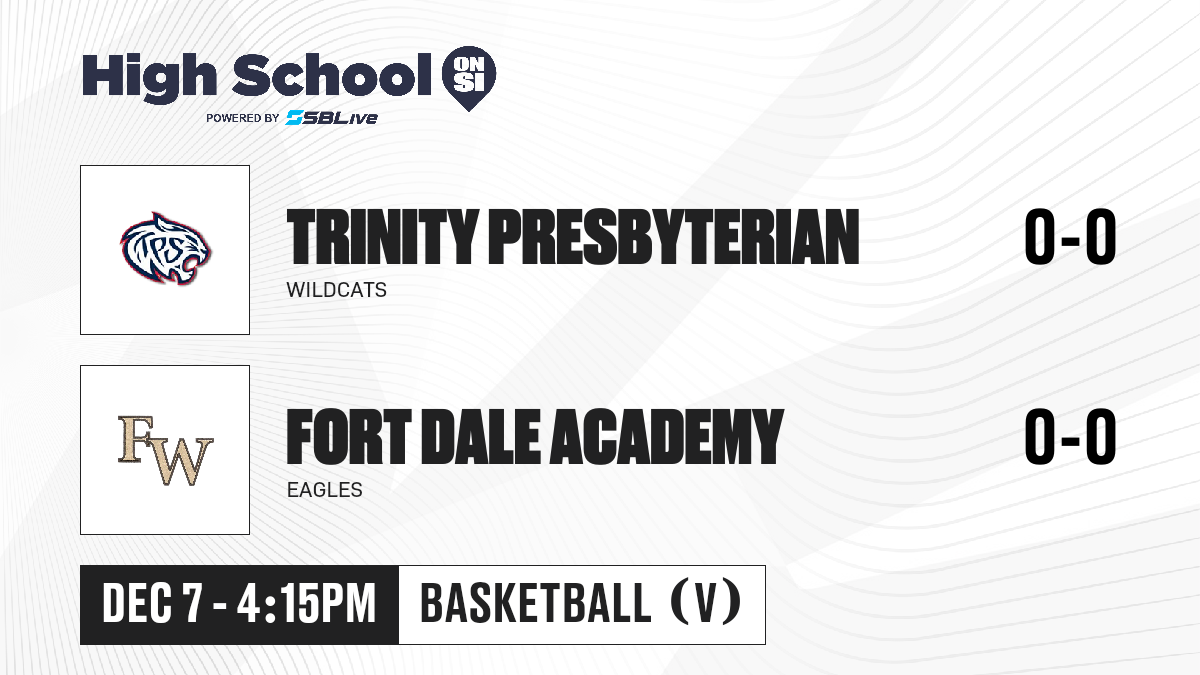 High School ON SI
POWERED BY SBLive

TPS

TRINITY PRESBYTERIAN
WILDCATS

0-0

FW

FORT DALE ACADEMY
EAGLES

0-0

DEC 7 - 4:15PM
BASKETBALL (V)